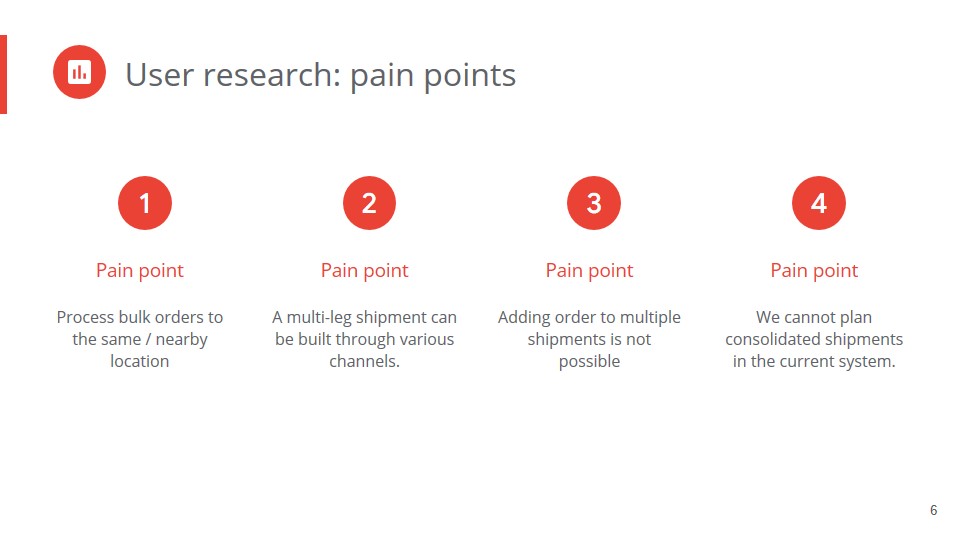 User research: pain points

1

Pain point

Process bulk orders to the same / nearby location

2

Pain point

A multi-leg shipment can be built through various channels.

3

Pain point

Adding order to multiple shipments is not possible

4

Pain point

We cannot plan consolidated shipments in the current system.

6